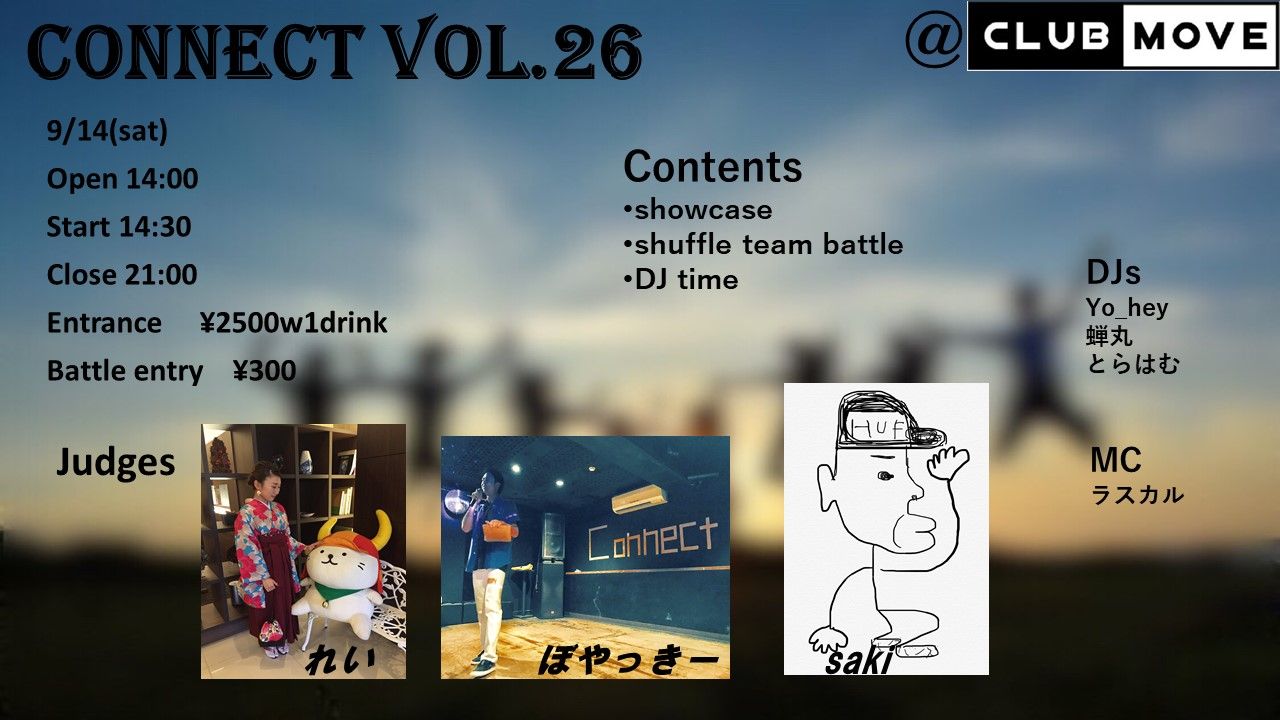 CONNECT VOL.26

@ CLUB MOVE

9/14(sat)

Open 14:00

Start 14:30

Close 21:00

Entrance ¥2500w1drink

Battle entry ¥300

Contents
•showcase
•shuffle team battle
•DJ time

DJs
Yo_hey
蝉丸
とらはむ

MC
ラスカル

Judges

れい

Connect

ぼやっきー

Huf

saki